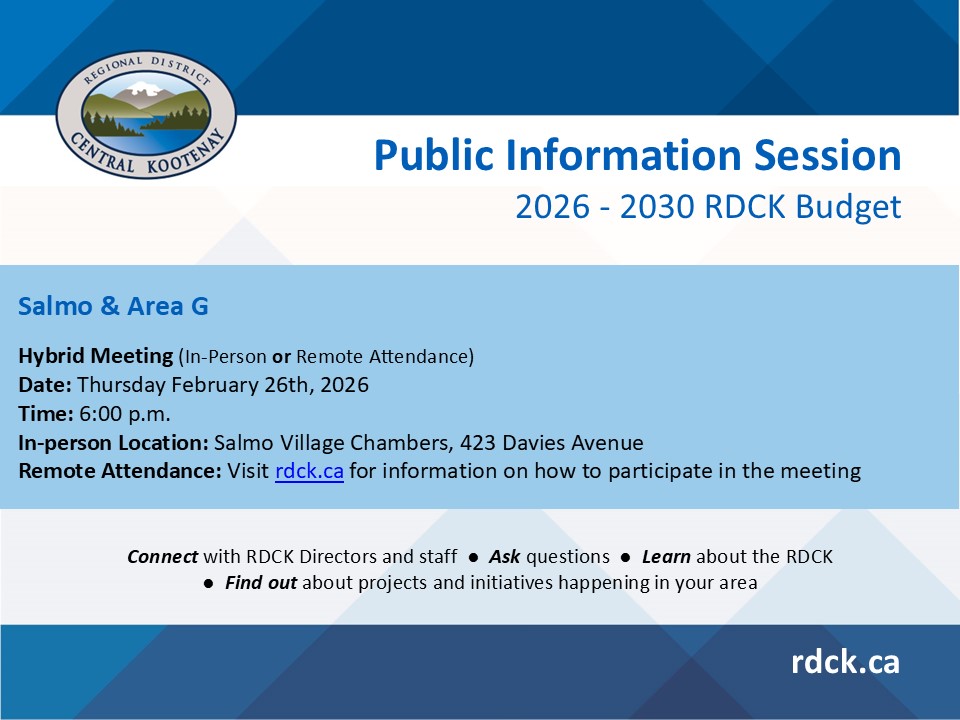 REGIONAL DISTRICT
CENTRAL KOOTENAY

Public Information Session
2026 - 2030 RDCK Budget

Salmo & Area G

Hybrid Meeting (In-Person or Remote Attendance)
Date: Thursday February 26th, 2026
Time: 6:00 p.m.
In-person Location: Salmo Village Chambers, 423 Davies Avenue
Remote Attendance: Visit rdck.ca for information on how to participate in the meeting

Connect with RDCK Directors and staff ● Ask questions ● Learn about the RDCK
● Find out about projects and initiatives happening in your area

rdck.ca